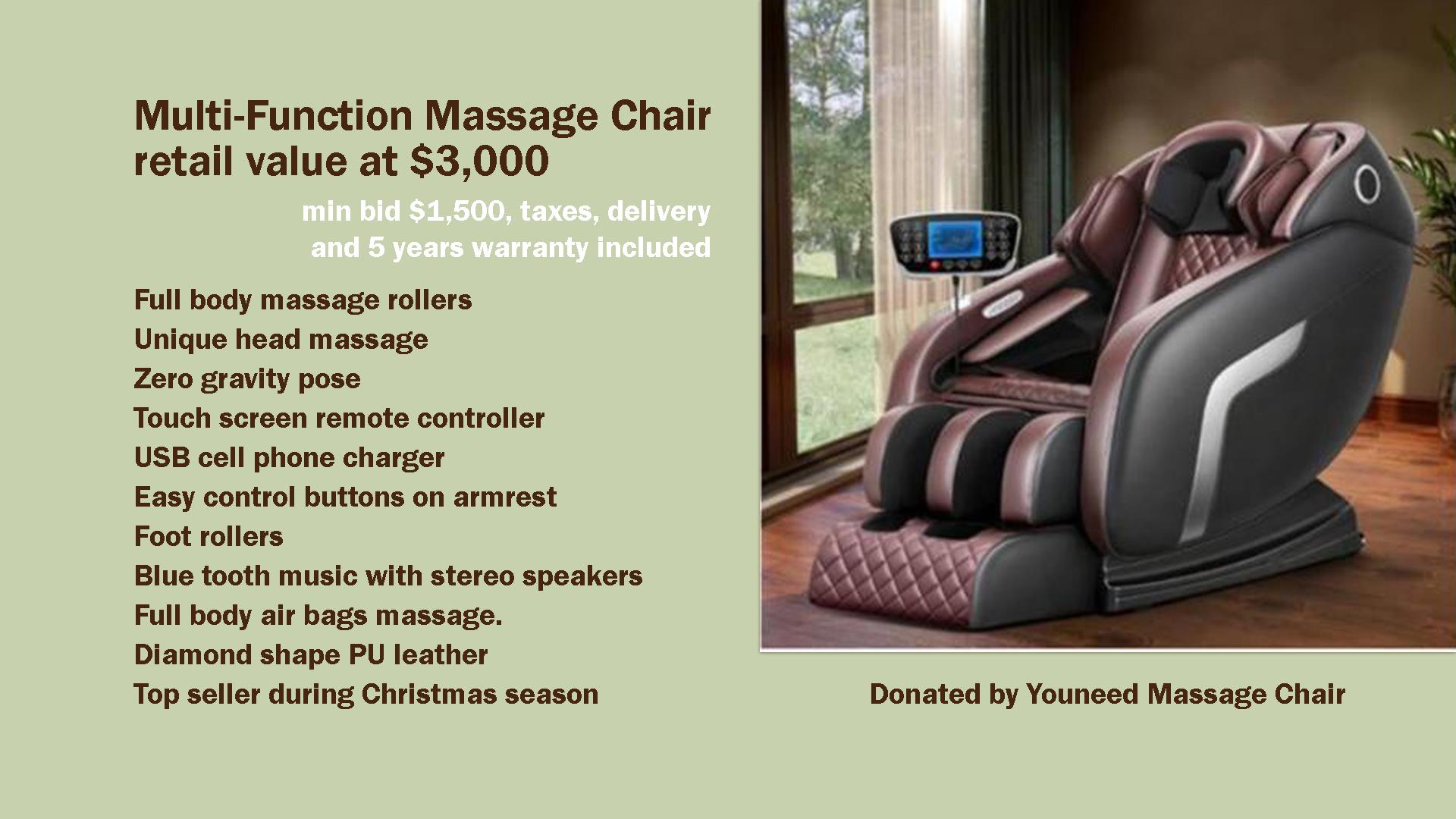 Multi-Function Massage Chair retail value at $3,000

min bid $1,500, taxes, delivery and 5 years warranty included

Full body massage rollers
Unique head massage
Zero gravity pose
Touch screen remote controller
USB cell phone charger
Easy control buttons on armrest
Foot rollers
Blue tooth music with stereo speakers
Full body air bags massage.
Diamond shape PU leather
Top seller during Christmas season

Donated by Youneed Massage Chair